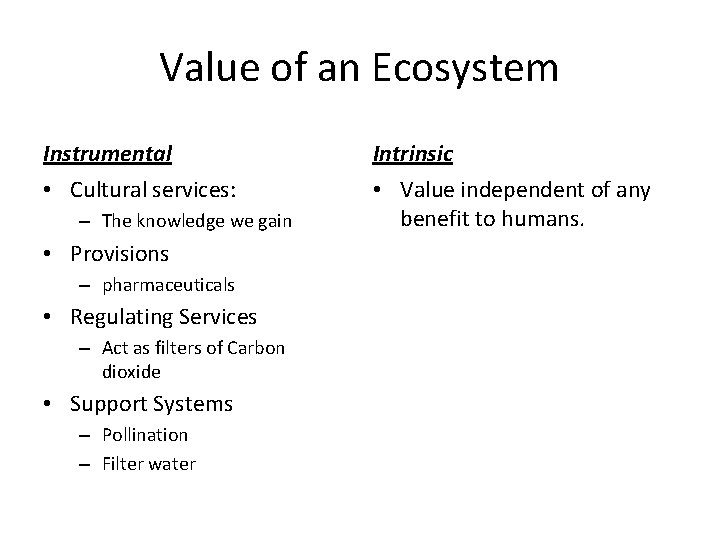 Value of an Ecosystem

Instrumental

• Cultural services:
  – The knowledge we gain
• Provisions
  – pharmaceuticals
• Regulating Services
  – Act as filters of Carbon dioxide
• Support Systems
  – Pollination
  – Filter water

Intrinsic

• Value independent of any benefit to humans.